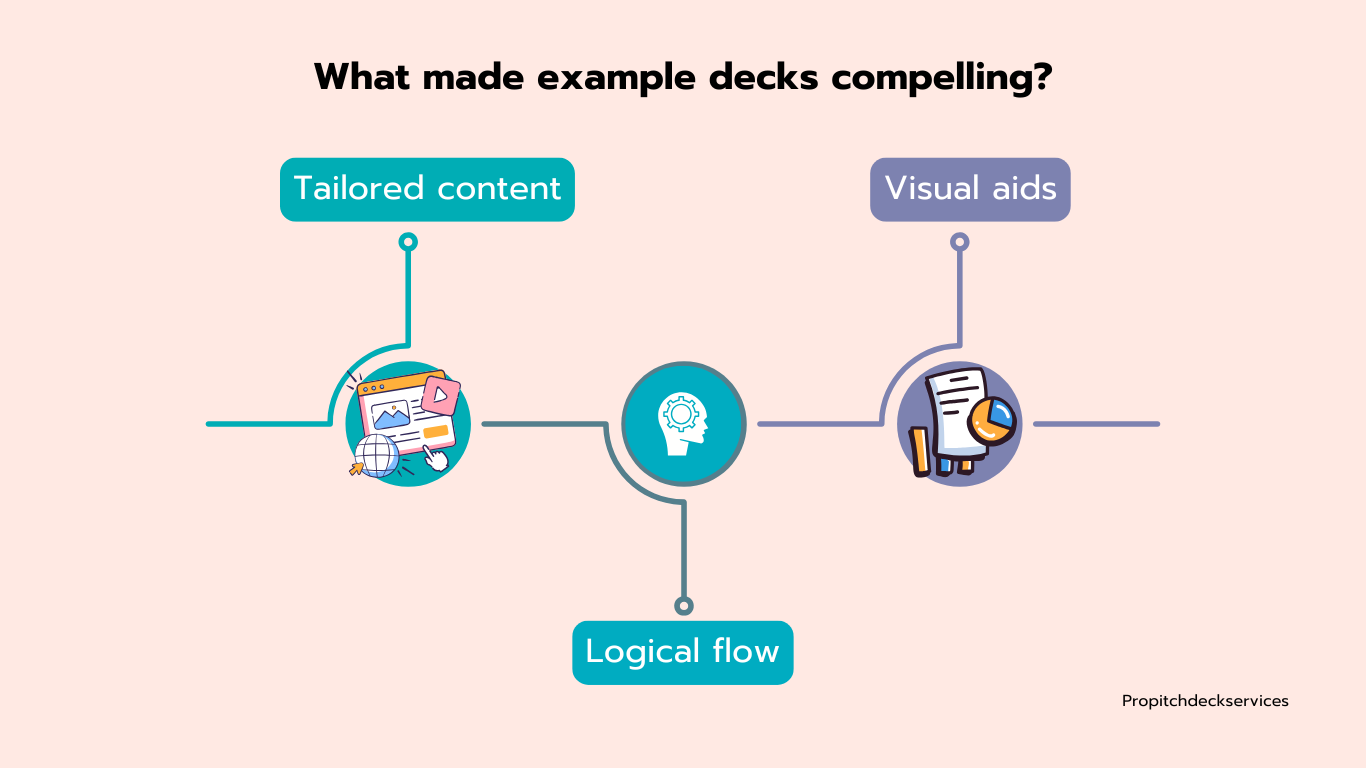 What made example decks compelling?

Tailored content

Visual aids

Logical flow

Propitchdeckservices